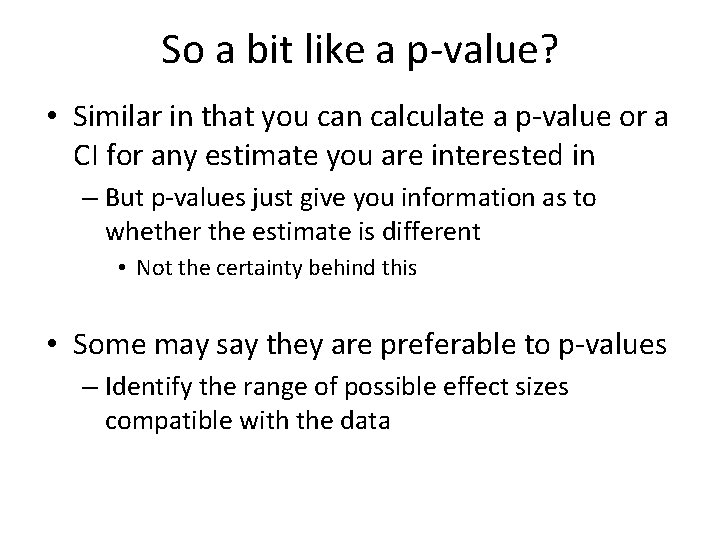 So a bit like a p-value?

• Similar in that you can calculate a p-value or a CI for any estimate you are interested in

– But p-values just give you information as to whether the estimate is different

• Not the certainty behind this

• Some may say they are preferable to p-values

– Identify the range of possible effect sizes compatible with the data